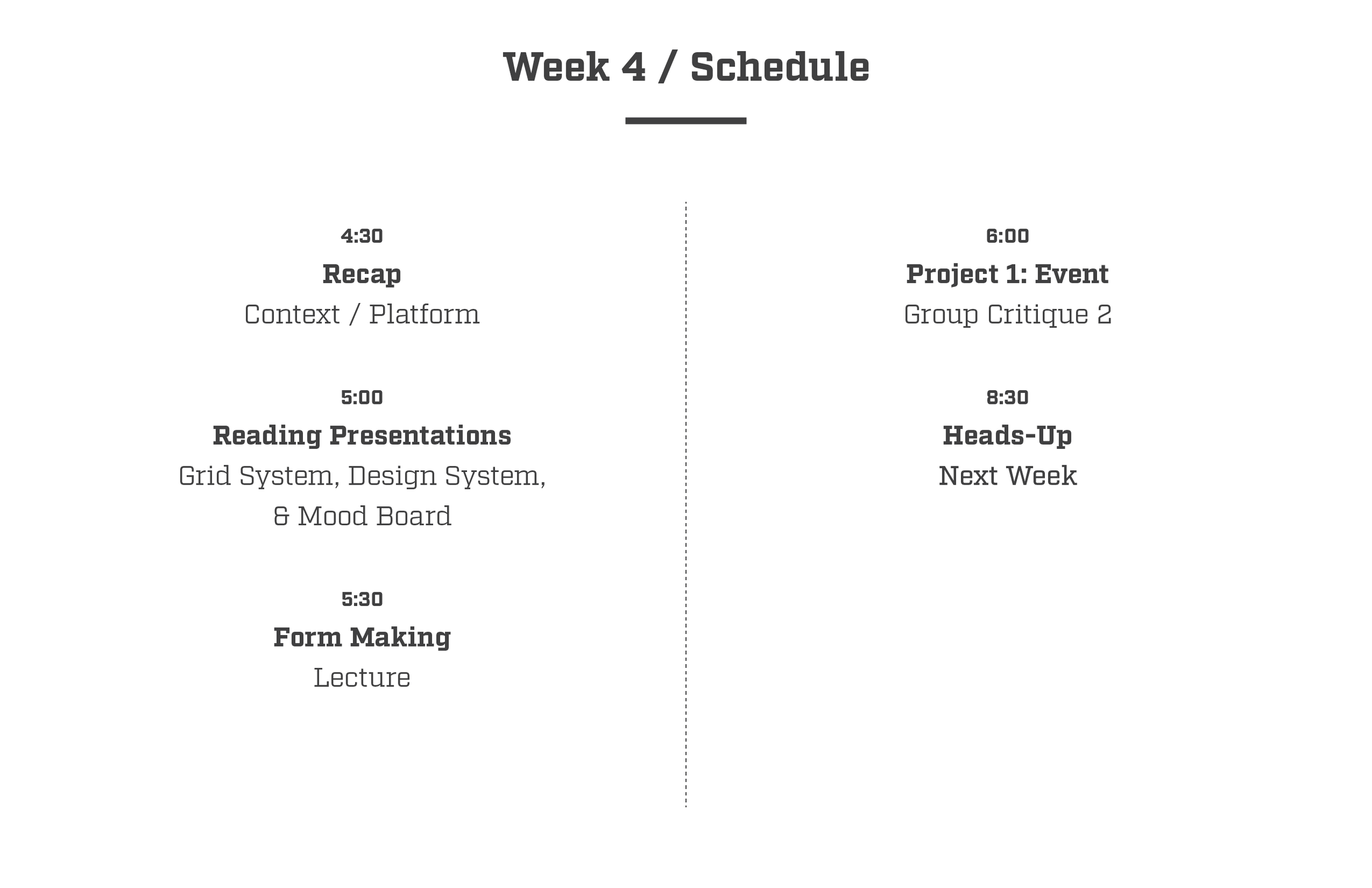 Week 4 / Schedule

4:30
Recap
Context / Platform

5:00
Reading Presentations
Grid System, Design System, & Mood Board

5:30
Form Making
Lecture

6:00
Project 1: Event
Group Critique 2

8:30
Heads-Up
Next Week